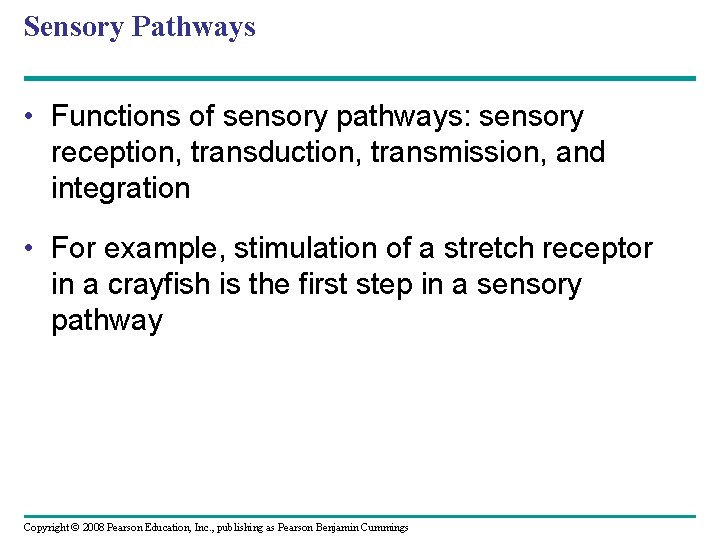 Sensory Pathways

• Functions of sensory pathways: sensory reception, transduction, transmission, and integration

• For example, stimulation of a stretch receptor in a crayfish is the first step in a sensory pathway

Copyright © 2008 Pearson Education, Inc., publishing as Pearson Benjamin Cummings